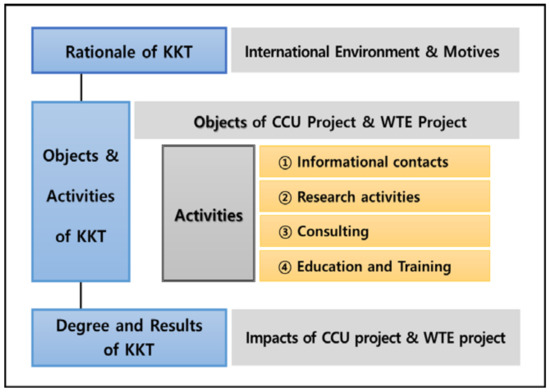 Rationale of KKT

International Environment & Motives

Objects & Activities of KKT

Objects of CCU Project & WTE Project

Activities

① Informational contacts

② Research activities

③ Consulting

④ Education and Training

Degree and Results of KKT

Impacts of CCU project & WTE project